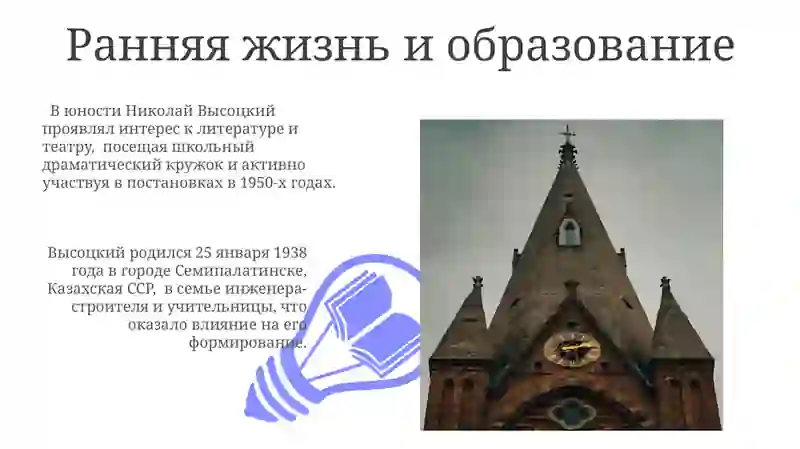 Ранняя жизнь и образование

В юности Николай Высоцкий проявлял интерес к литературе и театру, посещая школьный драматический кружок и активно участвуя в постановках в 1950-х годах.

Высоцкий родился 25 января 1938 года в городе Семипалатинске, Казахская ССР, в семье инженера-строителя и учительницы, что оказало влияние на его формирование.